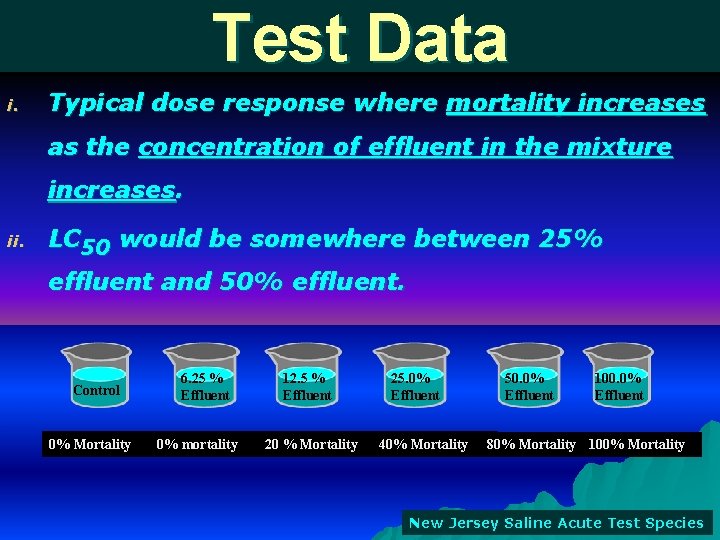 Test Data

i. Typical dose response where mortality increases as the concentration of effluent in the mixture increases.

ii. $LC_{50}$ would be somewhere between 25% effluent and 50% effluent.

Control

6.25 % Effluent

12.5 % Effluent

25.0% Effluent

50.0% Effluent

100.0% Effluent

0% Mortality 0% mortality 20 % Mortality 40% Mortality 80% Mortality 100% Mortality

New Jersey Saline Acute Test Species